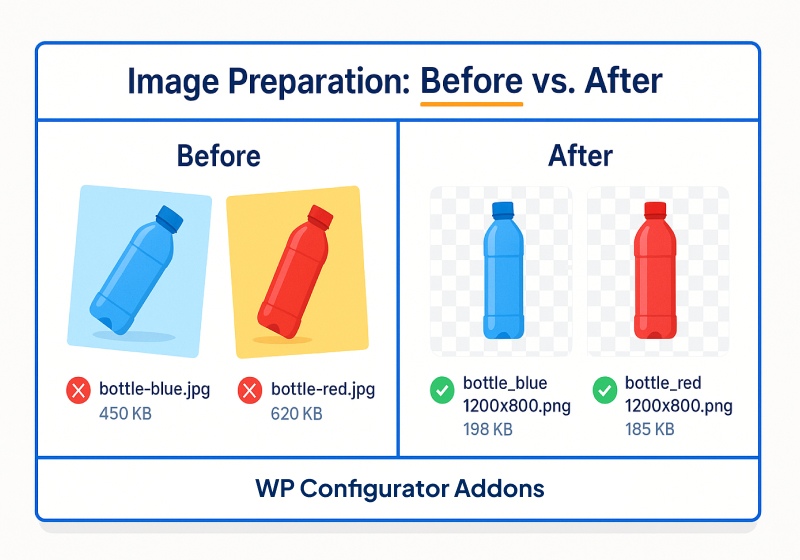 Image Preparation: Before vs. After

Before

bottle-blue.jpg
450 KB

bottle-red.jpg
620 KB

After

bottle_blue
1200x800.png
198 KB

bottle_red
1200x800.png
185 KB

WP Configurator Addons